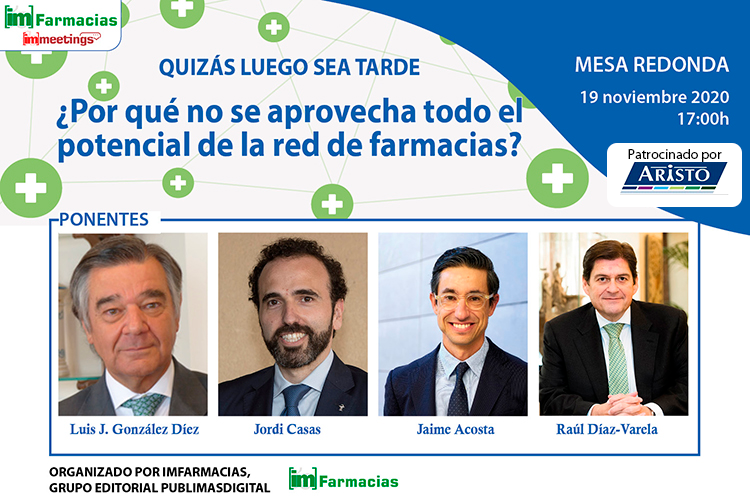 im Farmacias
im meetings

QUIZÁS LUEGO SEA TARDE
¿Por qué no se aprovecha todo el potencial de la red de farmacias?

MESA REDONDA
19 noviembre 2020
17:00h

Patrocinado por
ARISTO

PONENTES

Luis J. González Díez

Jordi Casas

Jaime Acosta

Raúl Díaz-Varela

ORGANIZADO POR IMFARMACIAS,
GRUPO EDITORIAL PUBLIMASDIGITAL

im Farmacias